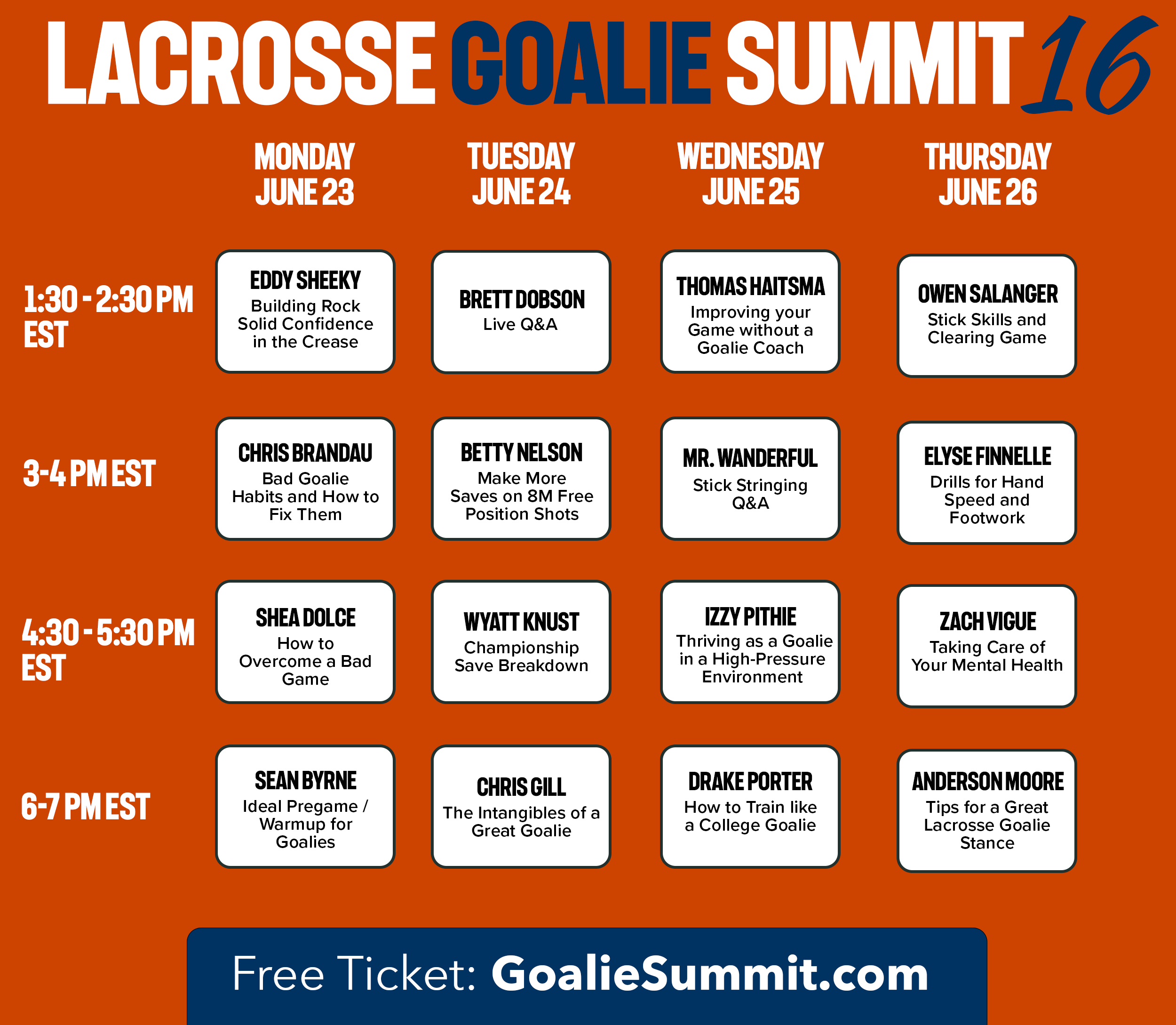 LACROSSE GOALIE SUMMIT 16

| | MONDAY JUNE 23 | TUESDAY JUNE 24 | WEDNESDAY JUNE 25 | THURSDAY JUNE 26 |
|---|---|---|---|---|
| 1:30 - 2:30 PM EST | EDDY SHEEKY Building Rock Solid Confidence in the Crease | BRETT DOBSON Live Q&A | THOMAS HAITSMA Improving your Game without a Goalie Coach | OWEN SALANGER Stick Skills and Clearing Game |
| 3-4 PM EST | CHRIS BRANDAU Bad Goalie Habits and How to Fix Them | BETTY NELSON Make More Saves on 8M Free Position Shots | MR. WANDERFUL Stick Stringing Q&A | ELYSE FINNELLE Drills for Hand Speed and Footwork |
| 4:30 - 5:30 PM EST | SHEA DOLCE How to Overcome a Bad Game | WYATT KNUST Championship Save Breakdown | IZZY PITHIE Thriving as a Goalie in a High-Pressure Environment | ZACH VIGUE Taking Care of Your Mental Health |
| 6-7 PM EST | SEAN BYRNE Ideal Pregame / Warmup for Goalies | CHRIS GILL The Intangibles of a Great Goalie | DRAKE PORTER How to Train like a College Goalie | ANDERSON MOORE Tips for a Great Lacrosse Goalie Stance |

Free Ticket: GoalieSummit.com